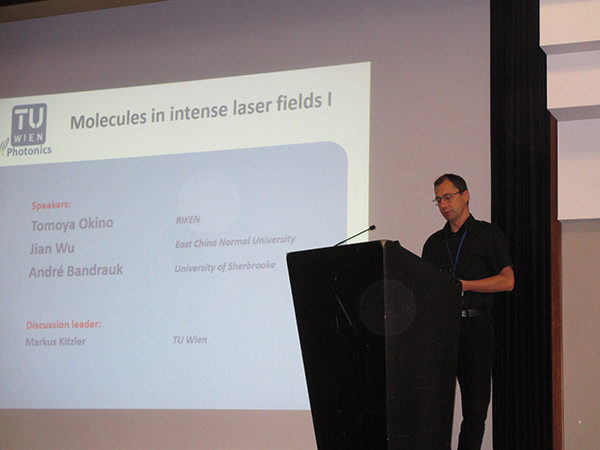 TU WIEN
Photonics

Molecules in intense laser fields I

Speakers:

Tomoya Okino RIKEN
Jian Wu East China Normal University
André Bandrauk University of Sherbrooke

Discussion leader:
Markus Kitzler TU Wien